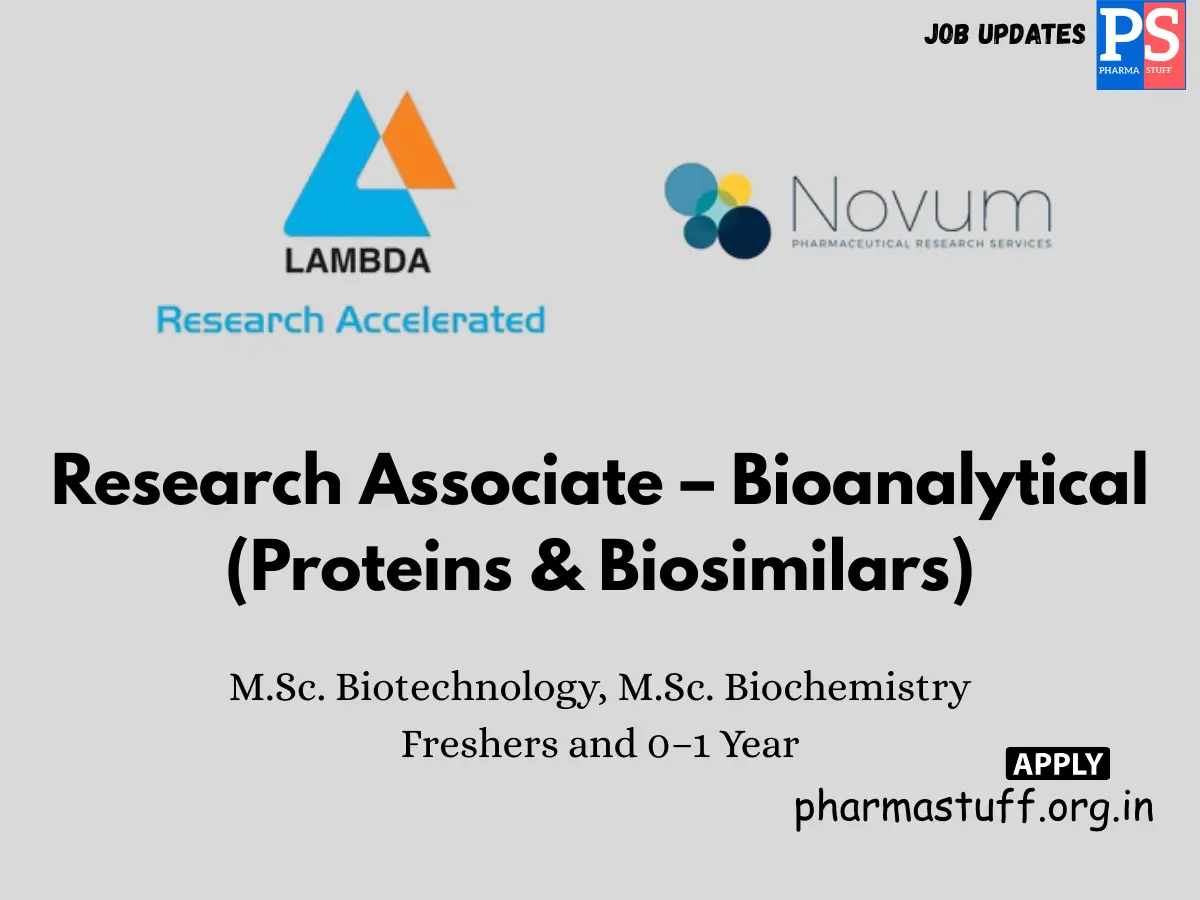 JOB UPDATES

PS
PHARMA STUFF

LAMBDA
Research Accelerated

Novum
PHARMACEUTICAL RESEARCH SERVICES

Research Associate – Bioanalytical (Proteins & Biosimilars)

M.Sc. Biotechnology, M.Sc. Biochemistry
Freshers and 0–1 Year

APPLY
pharmastuff.org.in